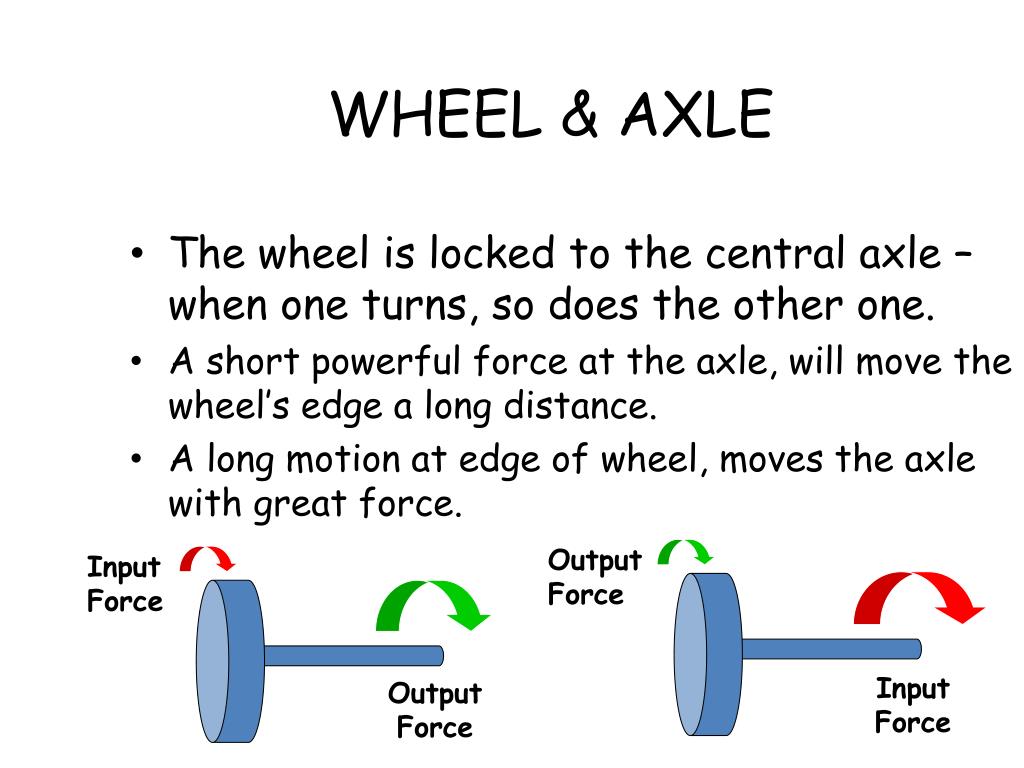 WHEEL & AXLE

• The wheel is locked to the central axle – when one turns, so does the other one.
• A short powerful force at the axle, will move the wheel's edge a long distance.
• A long motion at edge of wheel, moves the axle with great force.

Input Force

Output Force

Output Force

Input Force